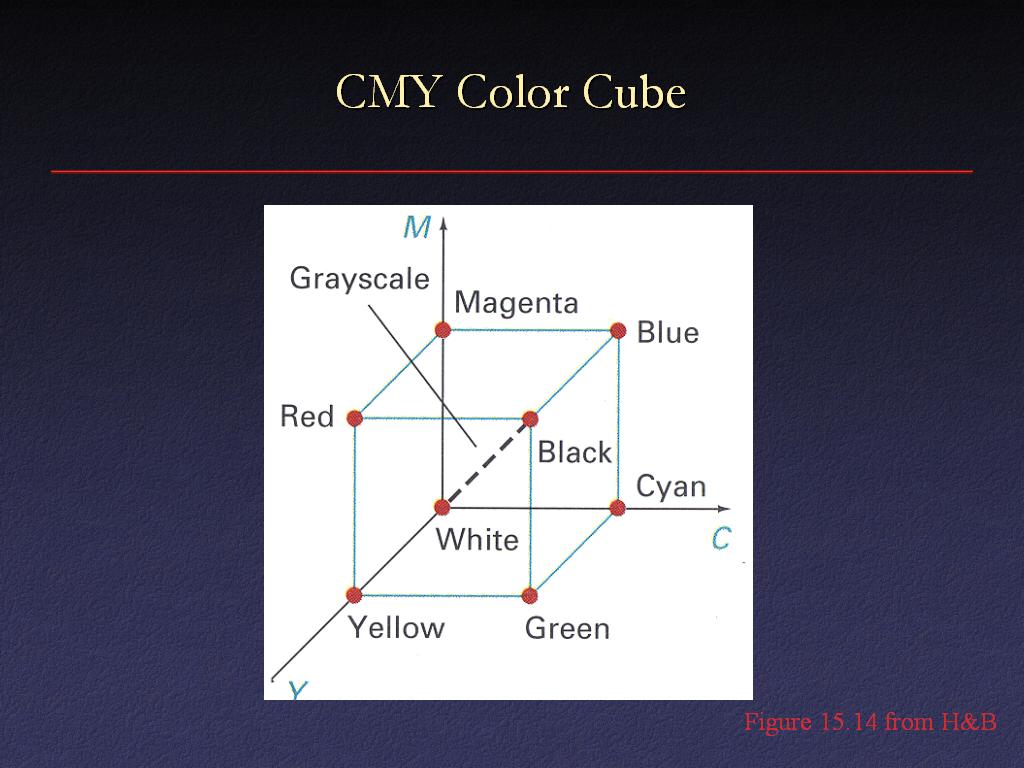 CMY Color Cube

M

Grayscale

Magenta

Blue

Red

Black

Cyan

White

C

Yellow

Green

Y

Figure 15.14 from H&B